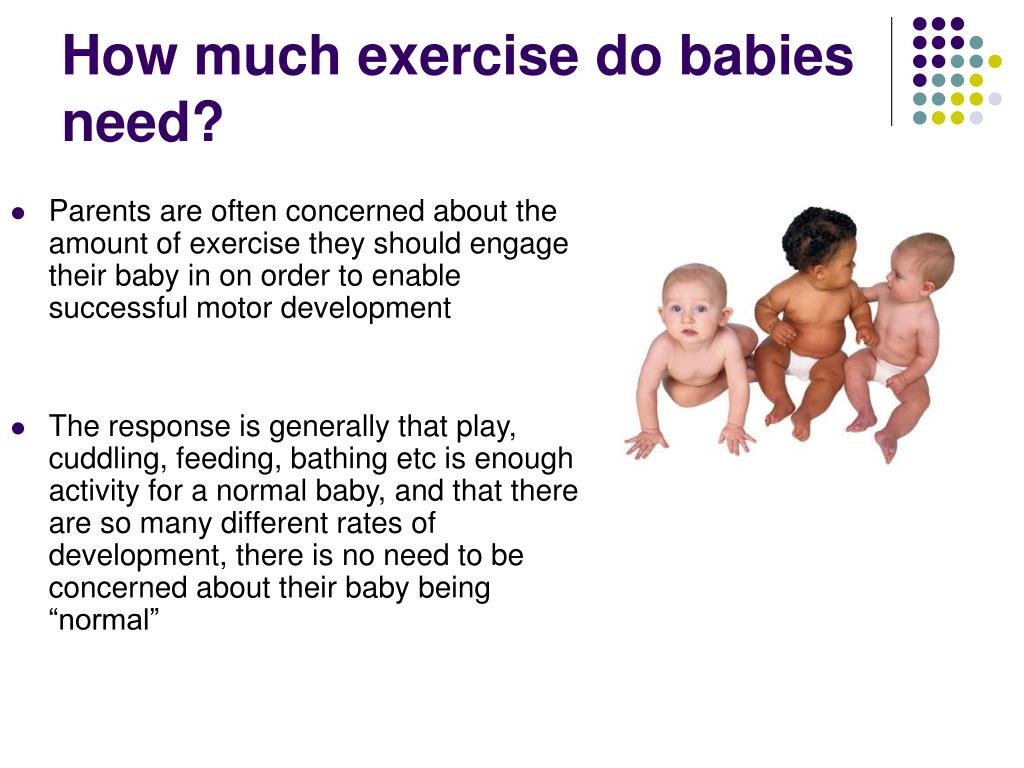 How much exercise do babies need?

- Parents are often concerned about the amount of exercise they should engage their baby in on order to enable successful motor development

- The response is generally that play, cuddling, feeding, bathing etc is enough activity for a normal baby, and that there are so many different rates of development, there is no need to be concerned about their baby being “normal”